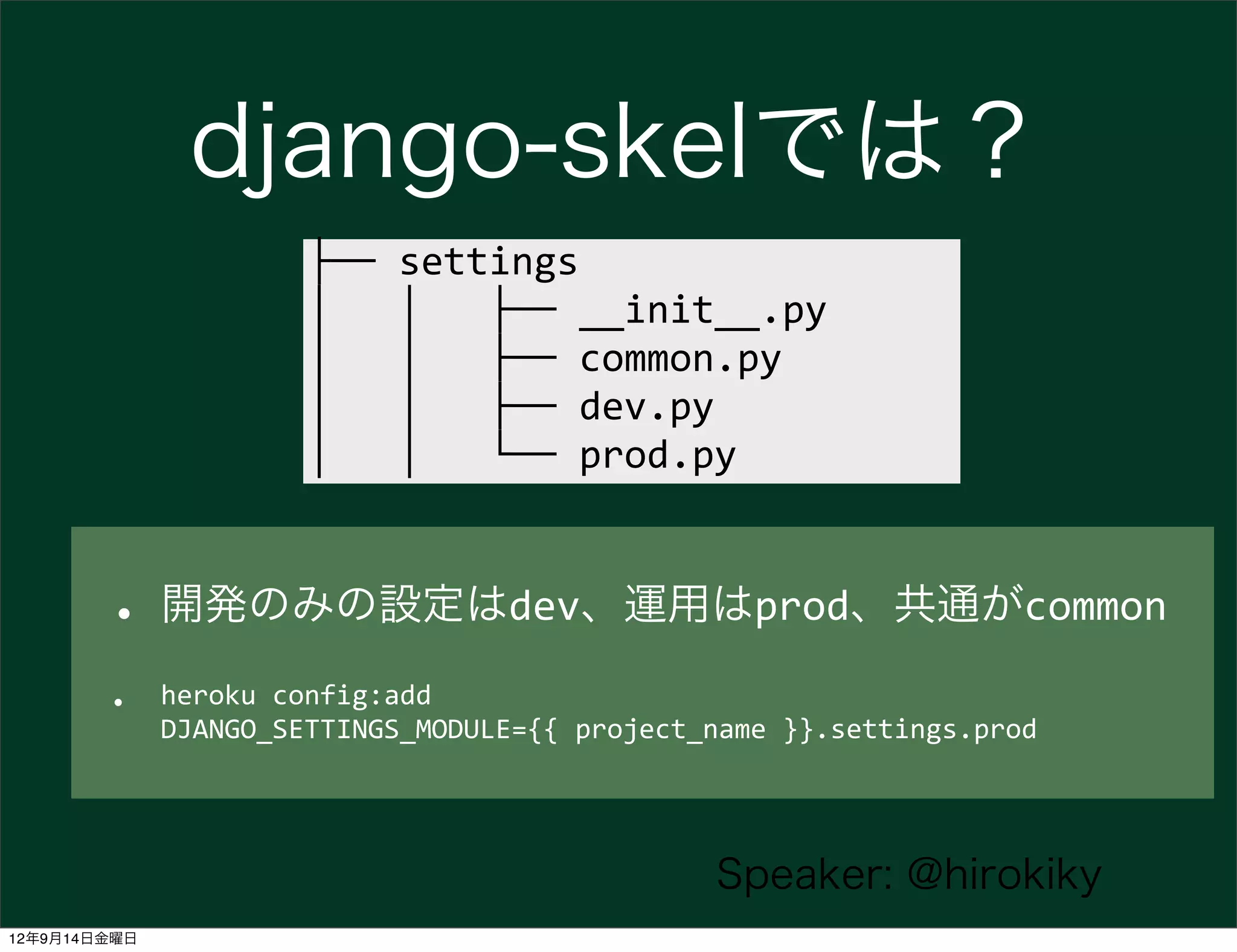 django-skelでは？

├── settings
│   │   ├── __init__.py
│   │   ├── common.py
│   │   ├── dev.py
│   │   └── prod.py

• 開発のみの設定はdev、運用はprod、共通がcommon

• heroku config:add DJANGO_SETTINGS_MODULE={{ project_name }}.settings.prod

Speaker: @hirokiky

12年9月14日金曜日